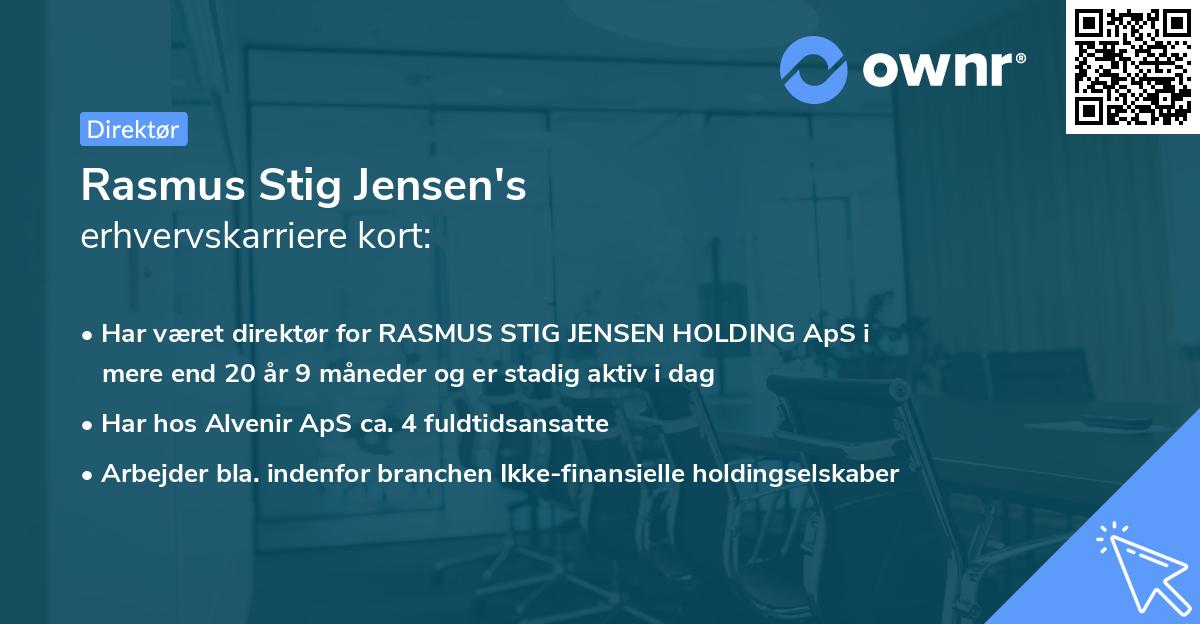 ownr®

Direktør

Rasmus Stig Jensen's
erhvervskarriere kort:

• Har været direktør for RASMUS STIG JENSEN HOLDING ApS i mere end 20 år 9 måneder og er stadig aktiv i dag

• Har hos Alvenir ApS ca. 4 fuldtidsansatte

• Arbejder bla. indenfor branchen Ikke-finansielle holdingselskaber